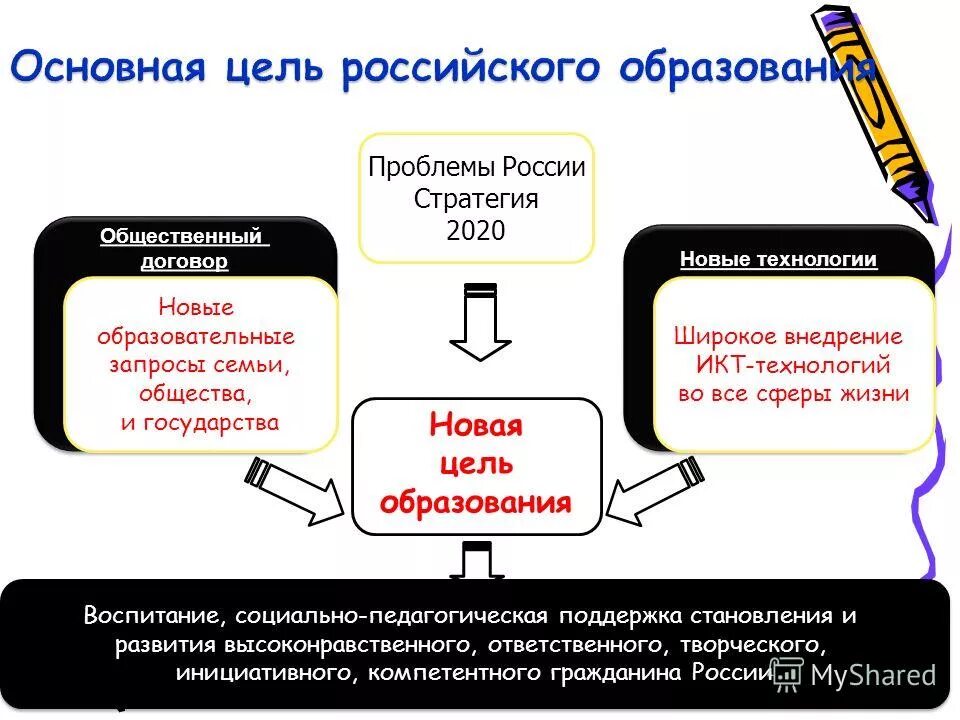 Основная цель российского образования

Проблемы России
Стратегия
2020

Общественный договор

Новые образовательные запросы семьи, общества, и государства

Новые технологии

Широкое внедрение ИКТ-технологий во все сферы жизни

Новая цель образования

Воспитание, социально-педагогическая поддержка становления и развития высоконравственного, ответственного, творческого, инициативного, компетентного гражданина России

MyShared